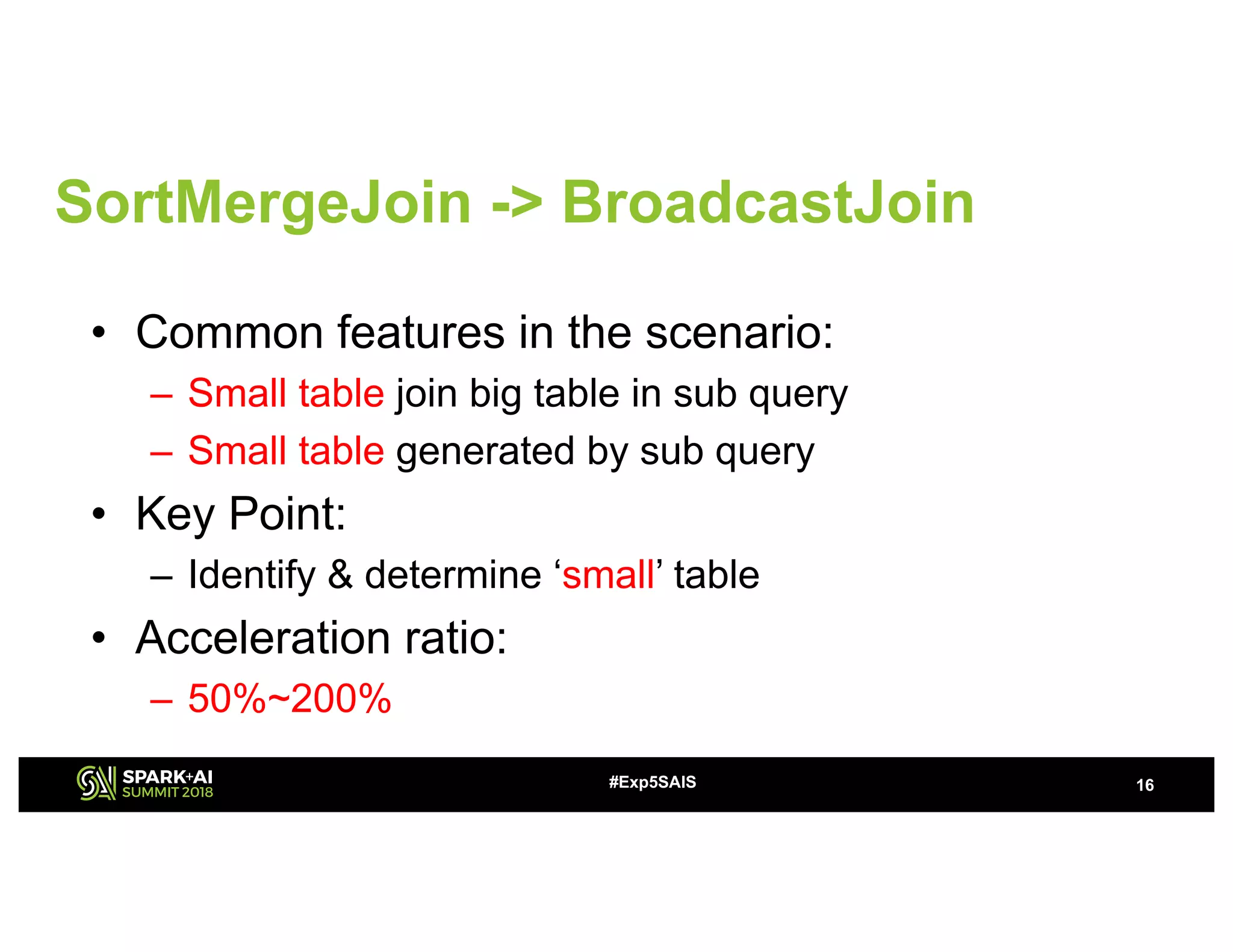 SortMergeJoin -> BroadcastJoin

• Common features in the scenario:
  – Small table join big table in sub query
  – Small table generated by sub query
• Key Point:
  – Identify & determine ‘small’ table
• Acceleration ratio:
  – 50%~200%

SPARK+AI SUMMIT 2018

#Exp5SAIS

16